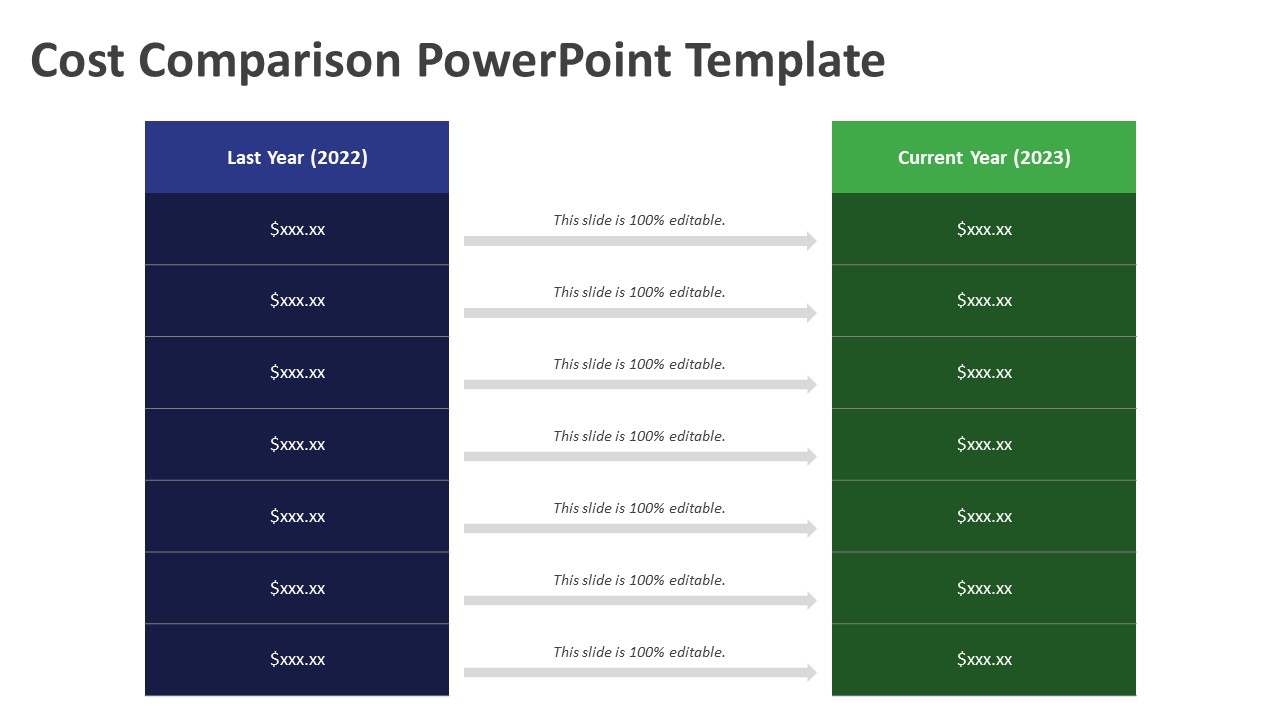 Cost Comparison PowerPoint Template

| Last Year (2022) | | Current Year (2023) |
|---|---|---|
| \$xxx.xx | This slide is 100% editable. | \$xxx.xx |
| \$xxx.xx | This slide is 100% editable. | \$xxx.xx |
| \$xxx.xx | This slide is 100% editable. | \$xxx.xx |
| \$xxx.xx | This slide is 100% editable. | \$xxx.xx |
| \$xxx.xx | This slide is 100% editable. | \$xxx.xx |
| \$xxx.xx | This slide is 100% editable. | \$xxx.xx |
| \$xxx.xx | This slide is 100% editable. | \$xxx.xx |